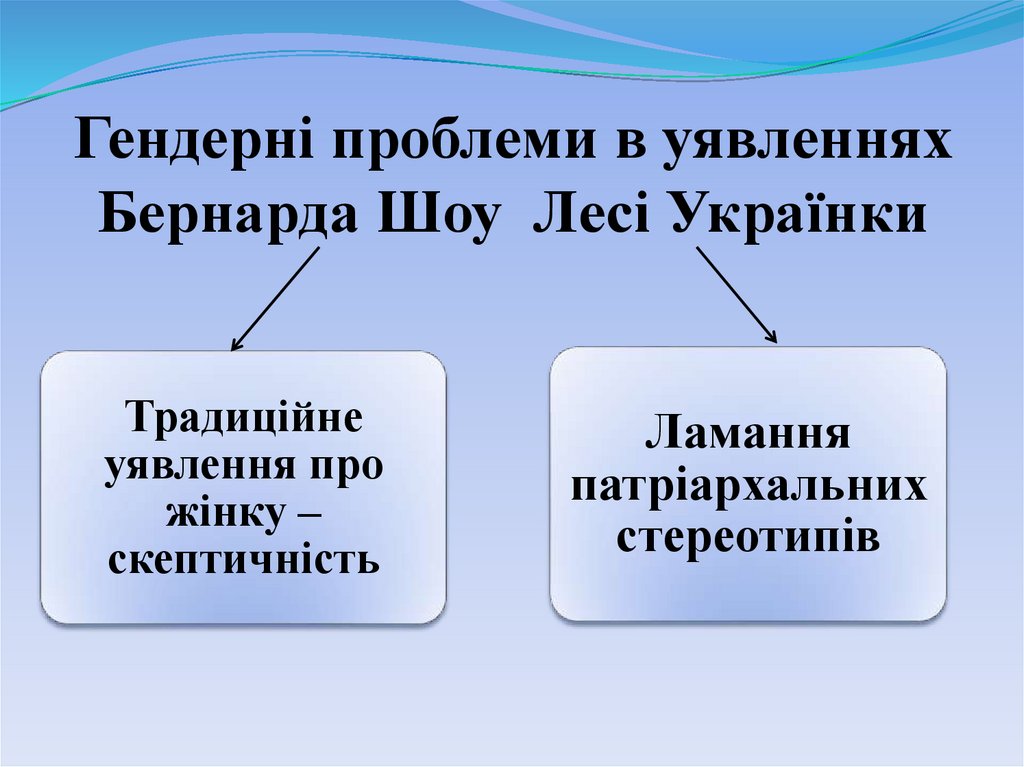 Гендерні проблеми в уявленнях Бернарда Шоу Лесі Українки

Традиційне уявлення про жінку – скептичність

Ламання патріархальних стереотипів